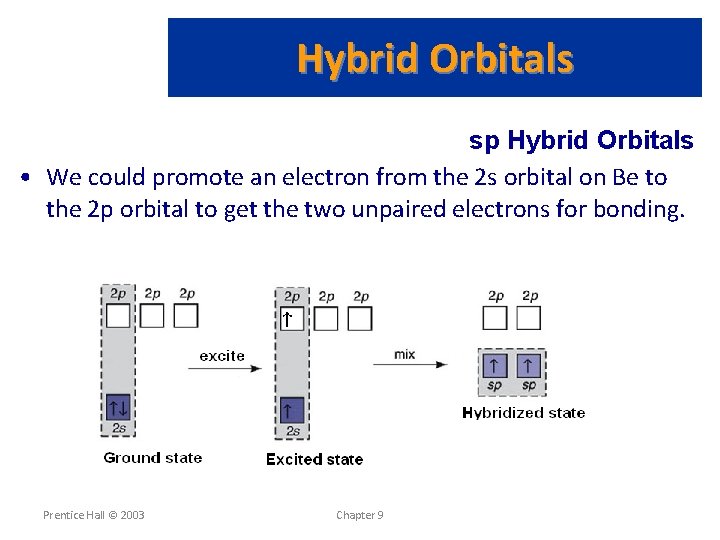 Hybrid Orbitals

sp Hybrid Orbitals

• We could promote an electron from the 2s orbital on Be to the 2p orbital to get the two unpaired electrons for bonding.

2p 2p 2p

↑↓
2s

Ground state

excite

2p 2p 2p
↑

↑
2s

Excited state

mix

2p 2p

↑ ↑
sp sp

Hybridized state

Prentice Hall © 2003

Chapter 9